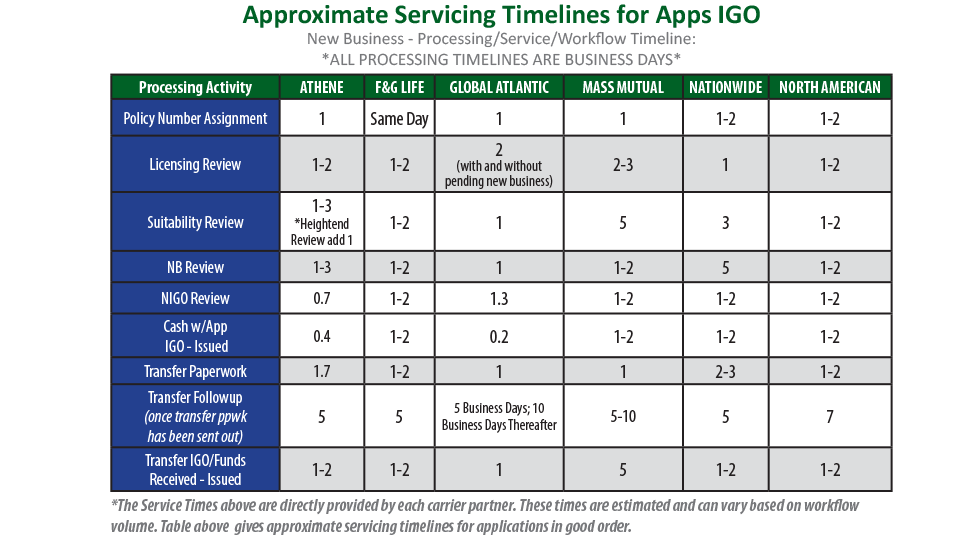 Approximate Servicing Timelines for Apps IGO
New Business - Processing/Service/Workflow Timeline:
*ALL PROCESSING TIMELINES ARE BUSINESS DAYS*

| Processing Activity | ATHENE | F&G LIFE | GLOBAL ATLANTIC | MASS MUTUAL | NATIONWIDE | NORTH AMERICAN |
|---|---|---|---|---|---|---|
| Policy Number Assignment | 1 | Same Day | 1 | 1 | 1-2 | 1-2 |
| Licensing Review | 1-2 | 1-2 | 2 (with and without pending new business) | 2-3 | 1 | 1-2 |
| Suitability Review | 1-3 *Heightend Review add 1 | 1-2 | 1 | 5 | 3 | 1-2 |
| NB Review | 1-3 | 1-2 | 1 | 1-2 | 5 | 1-2 |
| NIGO Review | 0.7 | 1-2 | 1.3 | 1-2 | 1-2 | 1-2 |
| Cash w/App IGO - Issued | 0.4 | 1-2 | 0.2 | 1-2 | 1-2 | 1-2 |
| Transfer Paperwork | 1.7 | 1-2 | 1 | 1 | 2-3 | 1-2 |
| Transfer Followup (once transfer ppwk has been sent out) | 5 | 5 | 5 Business Days; 10 Business Days Thereafter | 5-10 | 5 | 7 |
| Transfer IGO/Funds Received - Issued | 1-2 | 1-2 | 1 | 5 | 1-2 | 1-2 |

*The Service Times above are directly provided by each carrier partner. These times are estimated and can vary based on workflow volume. Table above gives approximate servicing timelines for applications in good order.